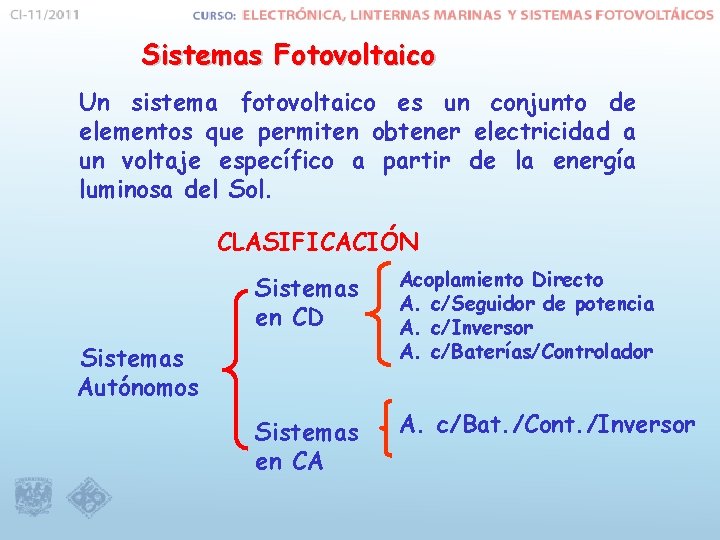 CI-11/2011

CURSO: ELECTRÓNICA, LINTERNAS MARINAS Y SISTEMAS FOTOVOLTÁICOS

Sistemas Fotovoltaico

Un sistema fotovoltaico es un conjunto de elementos que permiten obtener electricidad a un voltaje específico a partir de la energía luminosa del Sol.

CLASIFICACIÓN

Sistemas Autónomos

Sistemas en CD

Acoplamiento Directo
A. c/Seguidor de potencia
A. c/Inversor
A. c/Baterías/Controlador

Sistemas en CA

A. c/Bat./Cont./Inversor